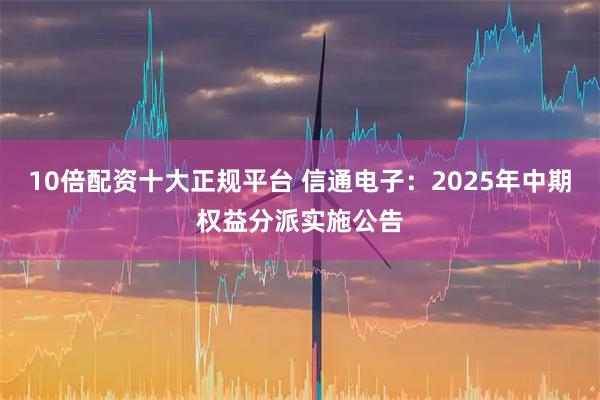 10倍配资十大正规平台 信通电子：2025年中期权益分派实施公告